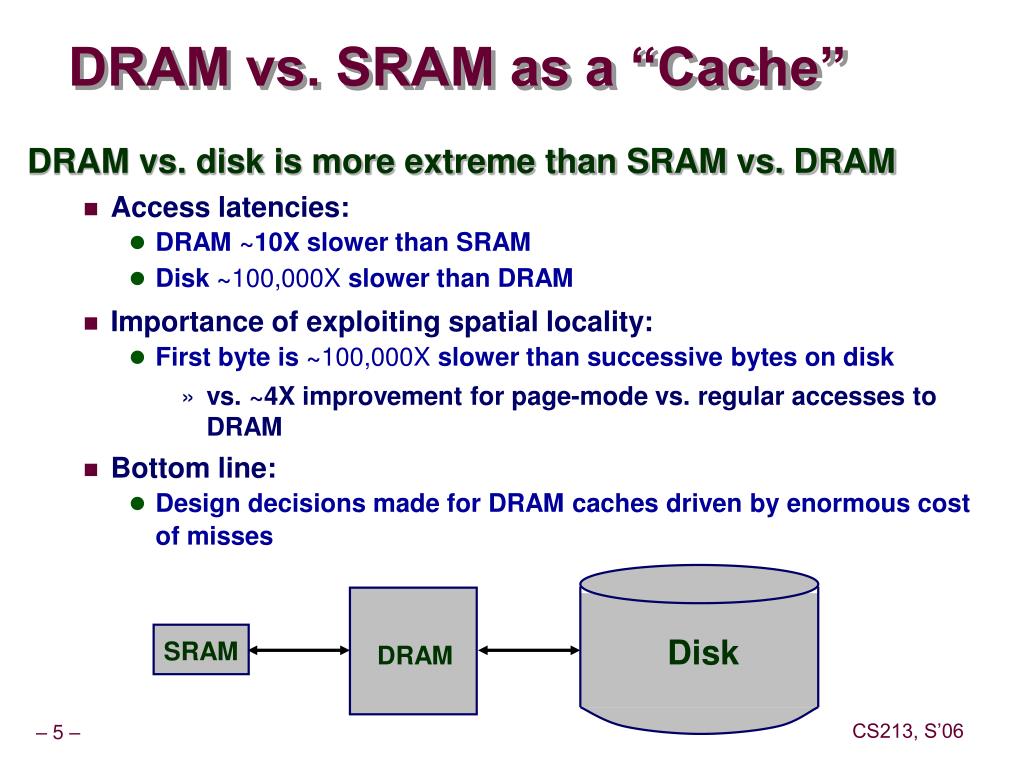 DRAM vs. SRAM as a “Cache”

DRAM vs. disk is more extreme than SRAM vs. DRAM

Access latencies:

DRAM ~10X slower than SRAM

Disk ~100,000X slower than DRAM

Importance of exploiting spatial locality:

First byte is ~100,000X slower than successive bytes on disk

» vs. ~4X improvement for page-mode vs. regular accesses to DRAM

Bottom line:

Design decisions made for DRAM caches driven by enormous cost of misses

SRAM

DRAM

Disk

– 5 –

CS213, S’06